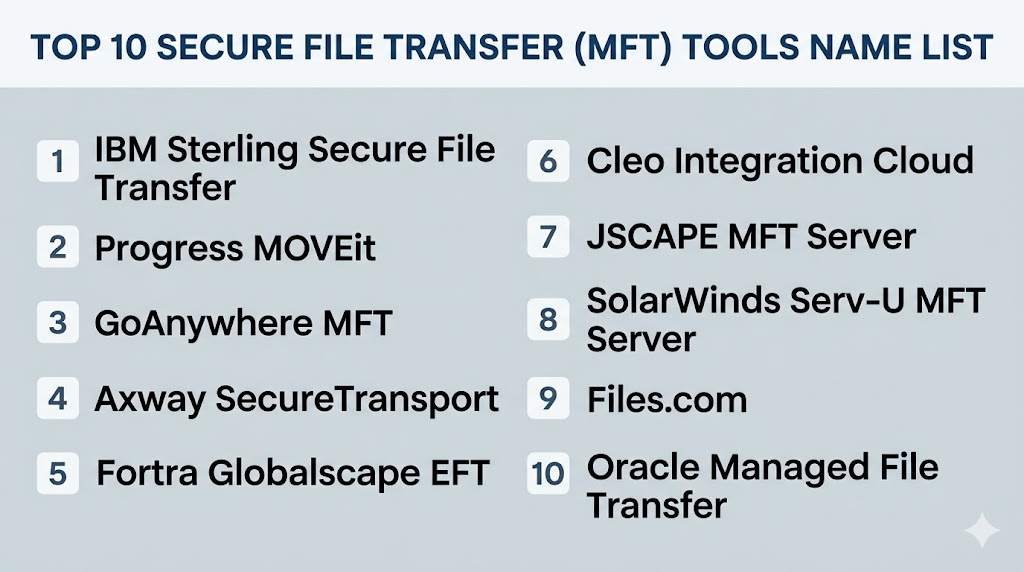 TOP 10 SECURE FILE TRANSFER (MFT) TOOLS NAME LIST

1 IBM Sterling Secure File Transfer

2 Progress MOVEit

3 GoAnywhere MFT

4 Axway SecureTransport

5 Fortra Globalscape EFT

6 Cleo Integration Cloud

7 JSCAPE MFT Server

8 SolarWinds Serv-U MFT Server

9 Files.com

10 Oracle Managed File Transfer